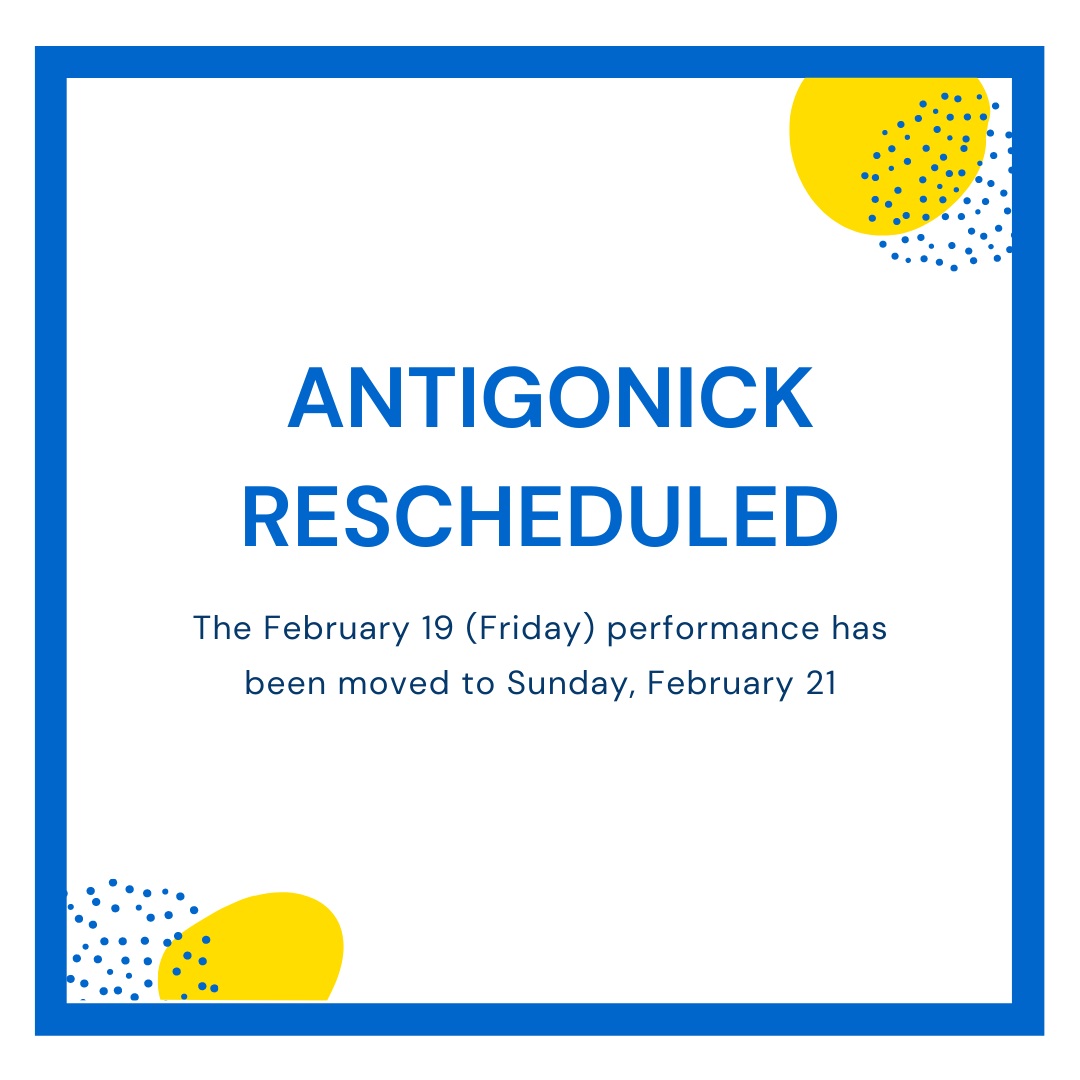 ANTIGONICK RESCHEDULED

The February 19 (Friday) performance has been moved to Sunday, February 21